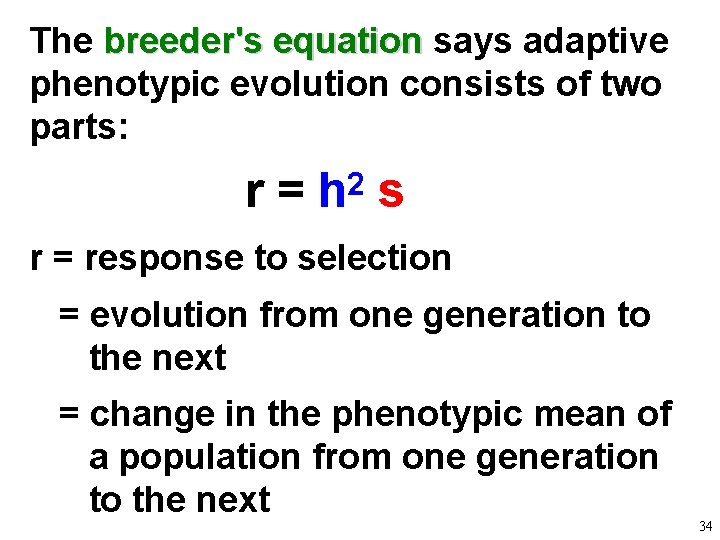 The breeder's equation says adaptive phenotypic evolution consists of two parts:

$r = h^2 s$

r = response to selection

= evolution from one generation to the next

= change in the phenotypic mean of a population from one generation to the next

34